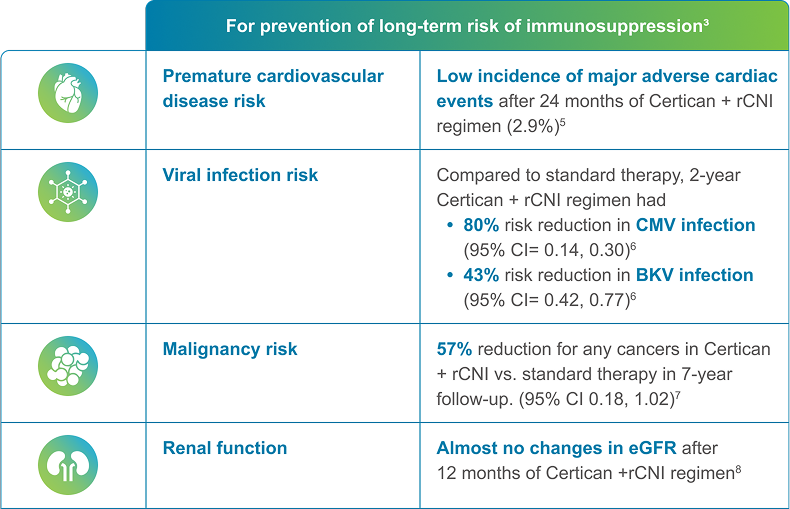 | | For prevention of long-term risk of immunosuppression$^3$ | |
|---|---|---|
| | Premature cardiovascular disease risk | Low incidence of major adverse cardiac events after 24 months of Certican + rCNI regimen (2.9%)$^5$ |
| | Viral infection risk | Compared to standard therapy, 2-year Certican + rCNI regimen had • 80% risk reduction in CMV infection (95% CI= 0.14, 0.30)$^6$ • 43% risk reduction in BKV infection (95% CI= 0.42, 0.77)$^6$ |
| | Malignancy risk | 57% reduction for any cancers in Certican + rCNI vs. standard therapy in 7-year follow-up. (95% CI 0.18, 1.02)$^7$ |
| | Renal function | Almost no changes in eGFR after 12 months of Certican +rCNI regimen$^8$ |